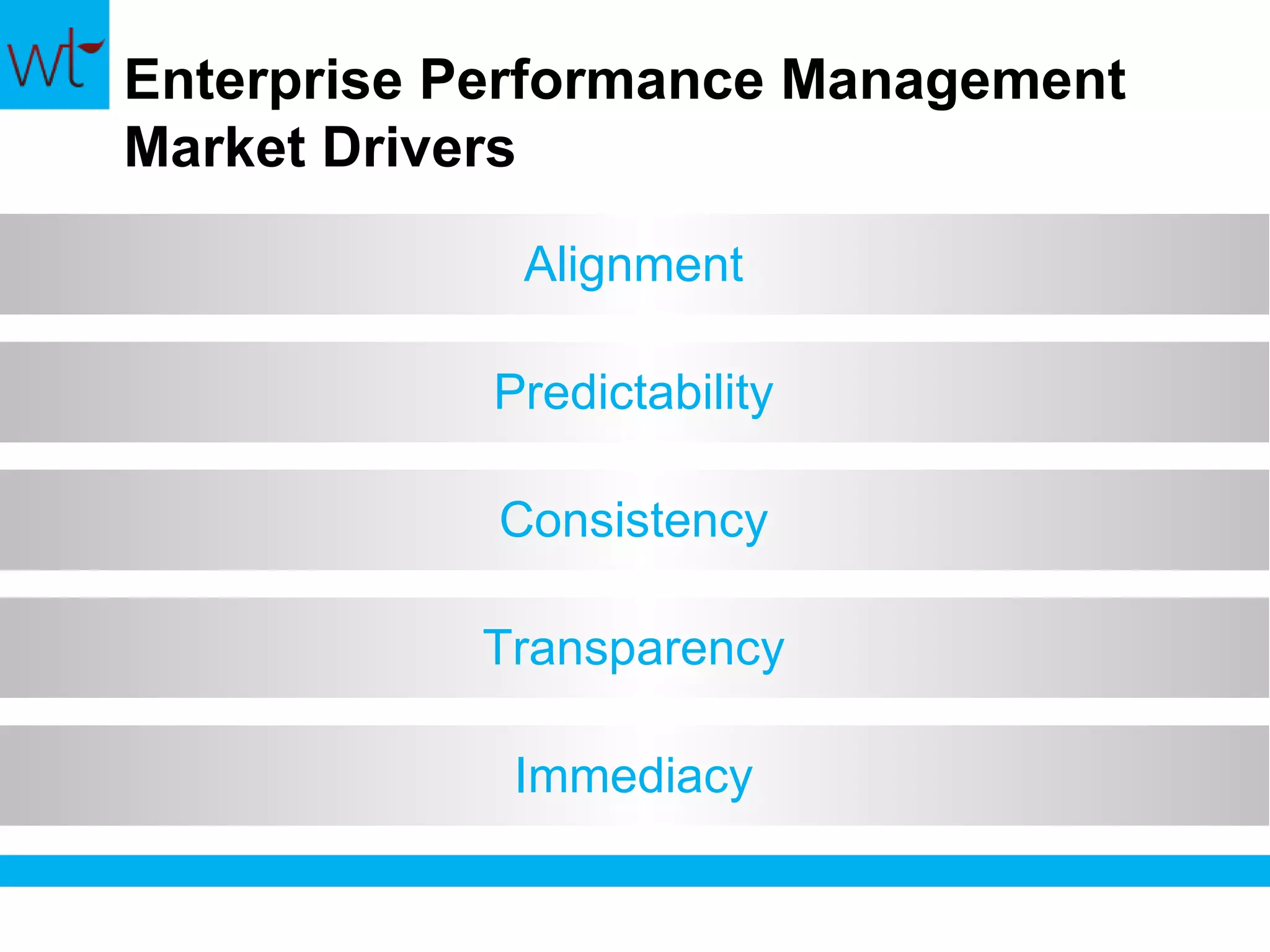 wt

Enterprise Performance Management Market Drivers

Alignment

Predictability

Consistency

Transparency

Immediacy